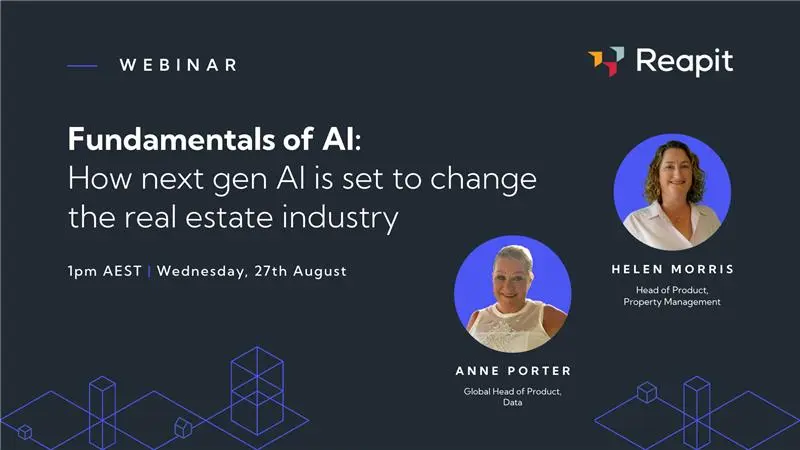 WEBINAR

Reapit

Fundamentals of AI: How next gen AI is set to change the real estate industry

1pm AEST | Wednesday, 27th August

HELEN MORRIS
Head of Product, Property Management

ANNE PORTER
Global Head of Product, Data